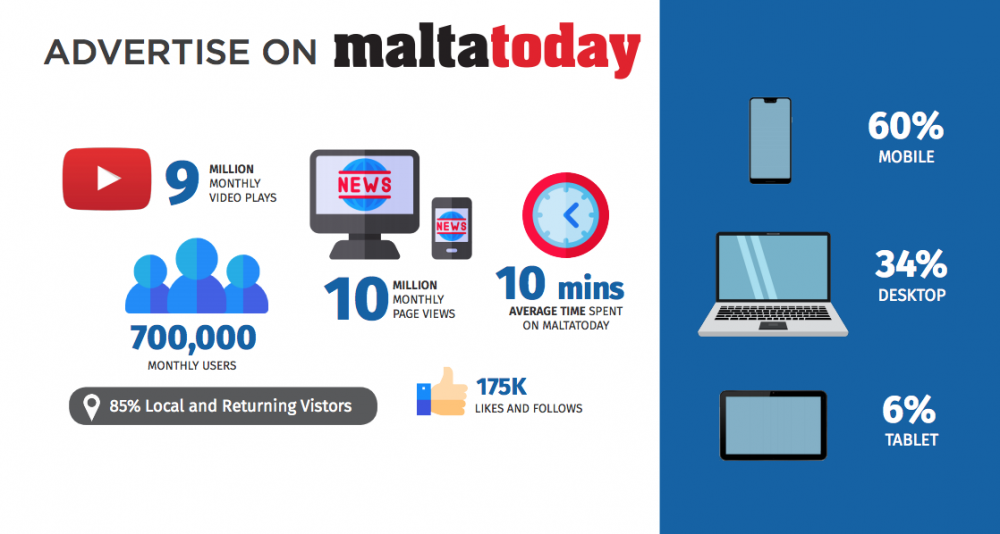 ADVERTISE ON maltatoday

9 MILLION MONTHLY VIDEO PLAYS

NEWS

NEWS

10 MILLION MONTHLY PAGE VIEWS

10 mins AVERAGE TIME SPENT ON MALTATODAY

700,000 MONTHLY USERS

85% Local and Returning Vistors

175K LIKES AND FOLLOWS

60% MOBILE

34% DESKTOP

6% TABLET